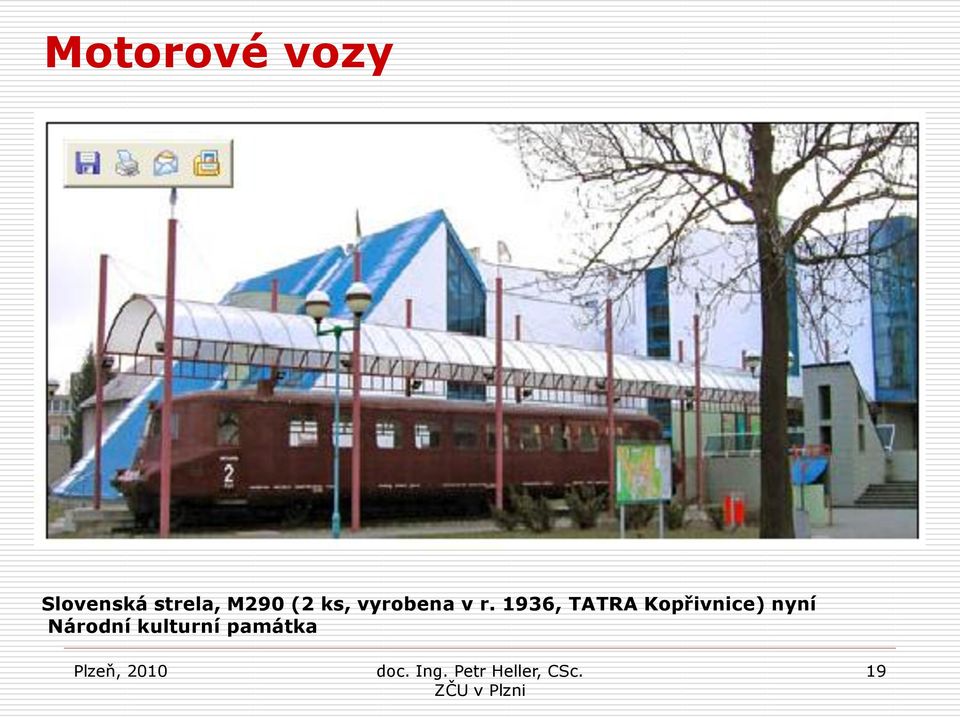 Motorové vozy

2

Slovenská strela, M290 (2 ks, vyrobena v r. 1936, TATRA Kopřivnice) nyní Národní kulturní památka

Plzeň, 2010

doc. Ing. Petr Heller, CSc.
ZČU v Plzni

19